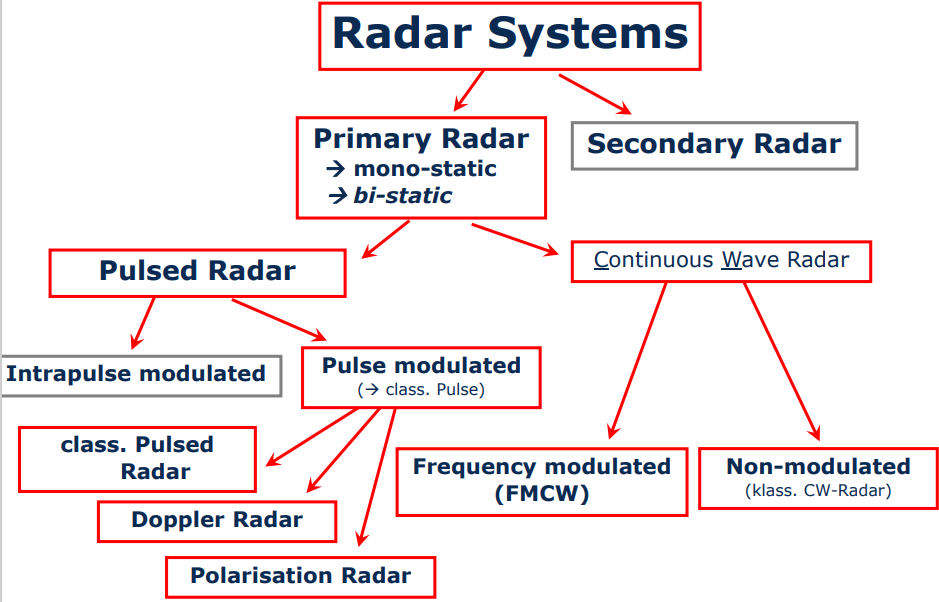 Radar Systems

Primary Radar
→ mono-static
→ bi-static

Secondary Radar

Pulsed Radar

Continuous Wave Radar

Intrapulse modulated

Pulse modulated
(→ class. Pulse)

class. Pulsed Radar

Doppler Radar

Polarisation Radar

Frequency modulated (FMCW)

Non-modulated
(klass. CW-Radar)